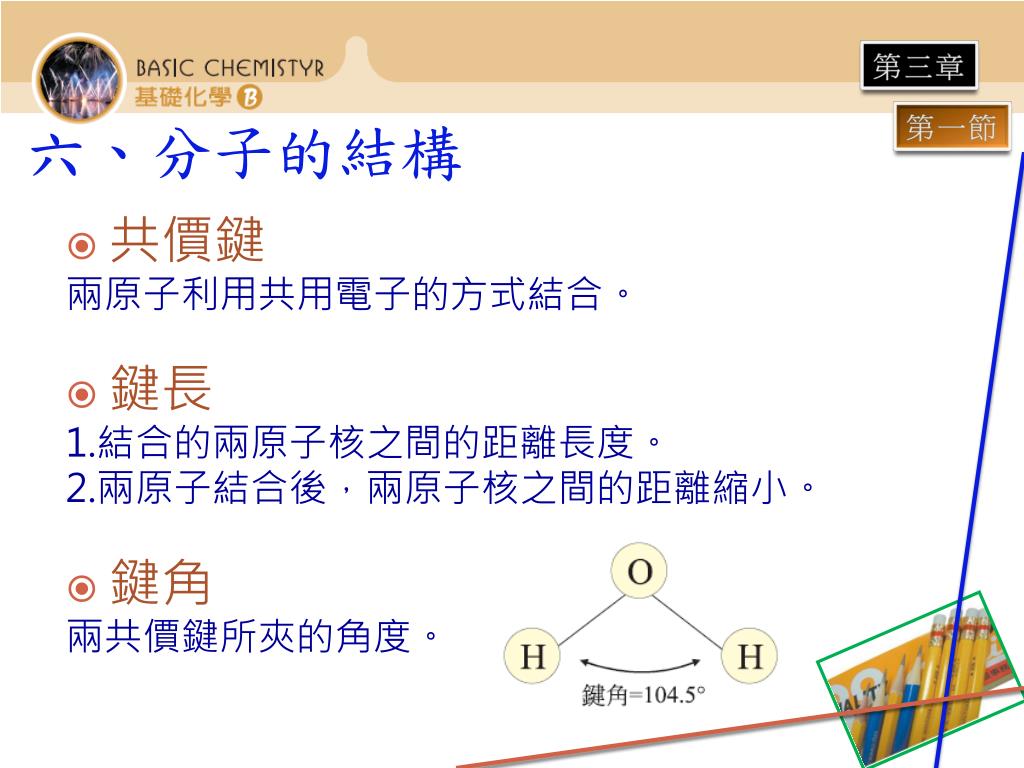 BASIC CHEMISTYR
基礎化學 B

第三章

第一節

六、分子的結構

共價鍵
兩原子利用共用電子的方式結合。

鍵長
1.結合的兩原子核之間的距離長度。
2.兩原子結合後，兩原子核之間的距離縮小。

鍵角
兩共價鍵所夾的角度。

O
H
H
鍵角=104.5°